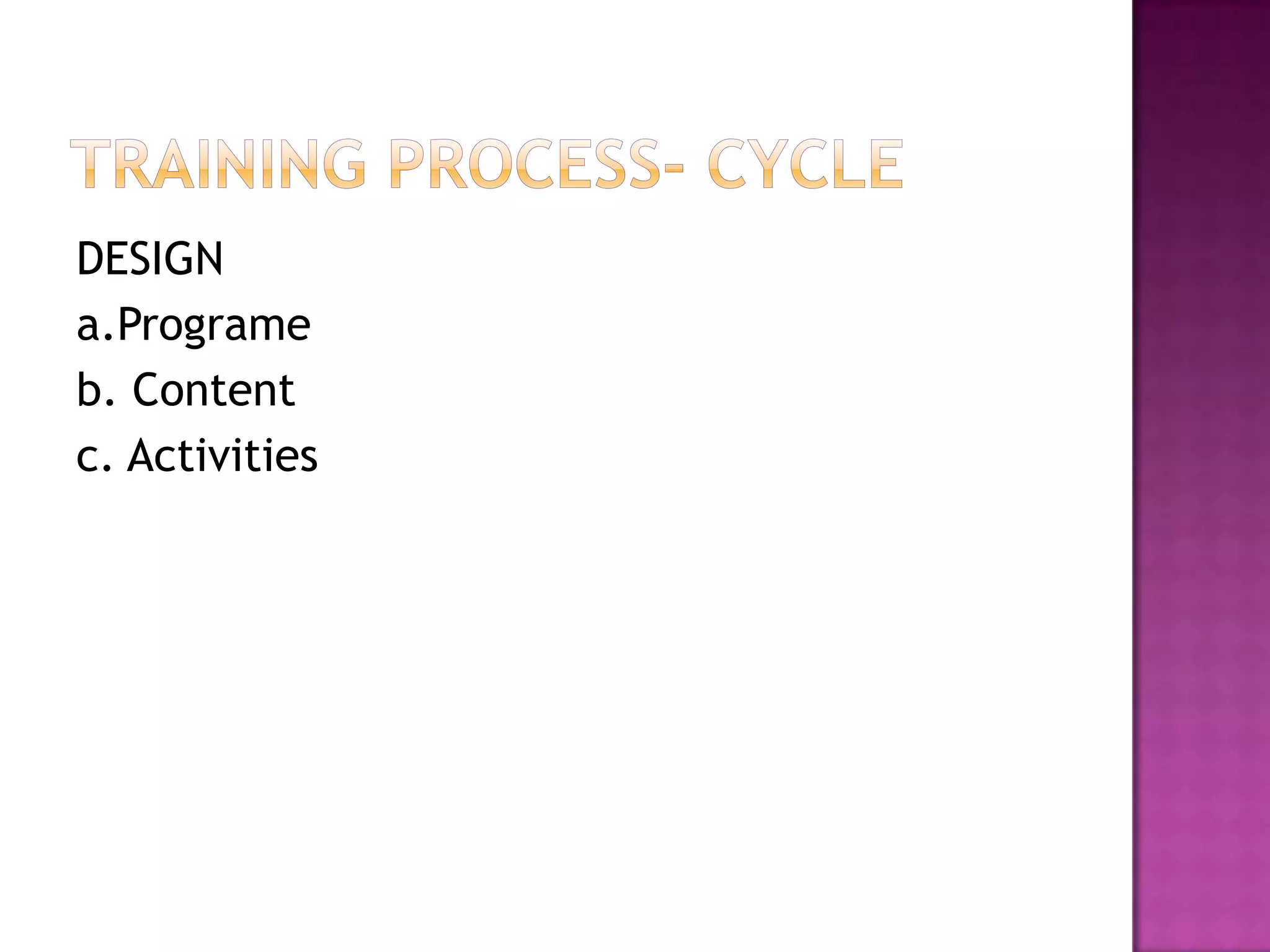 TRAINING PROCESS- CYCLE

DESIGN
a.Programe
b. Content
c. Activities